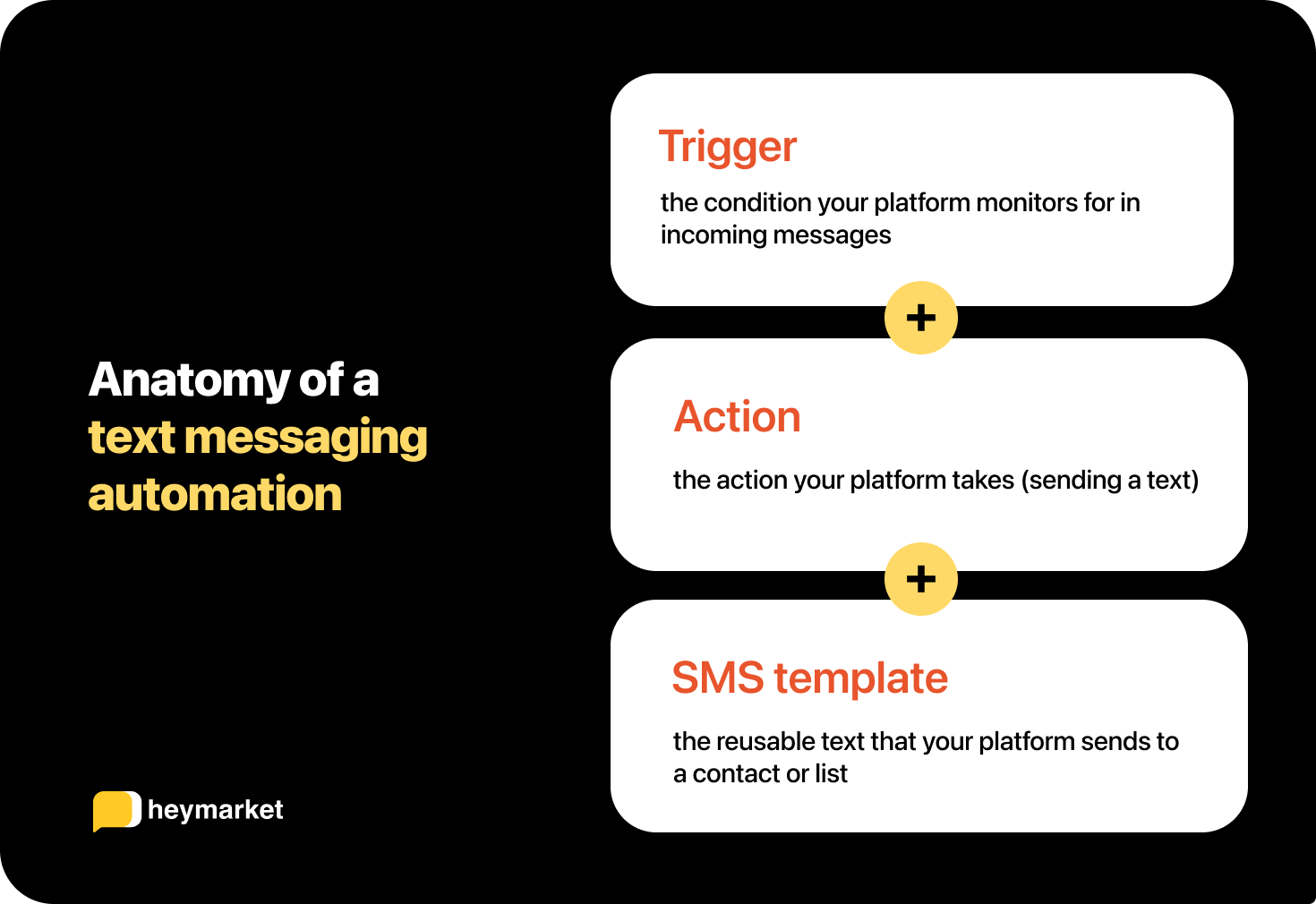 Anatomy of a text messaging automation

heymarket

Trigger

the condition your platform monitors for in incoming messages

+

Action

the action your platform takes (sending a text)

+

SMS template

the reusable text that your platform sends to a contact or list